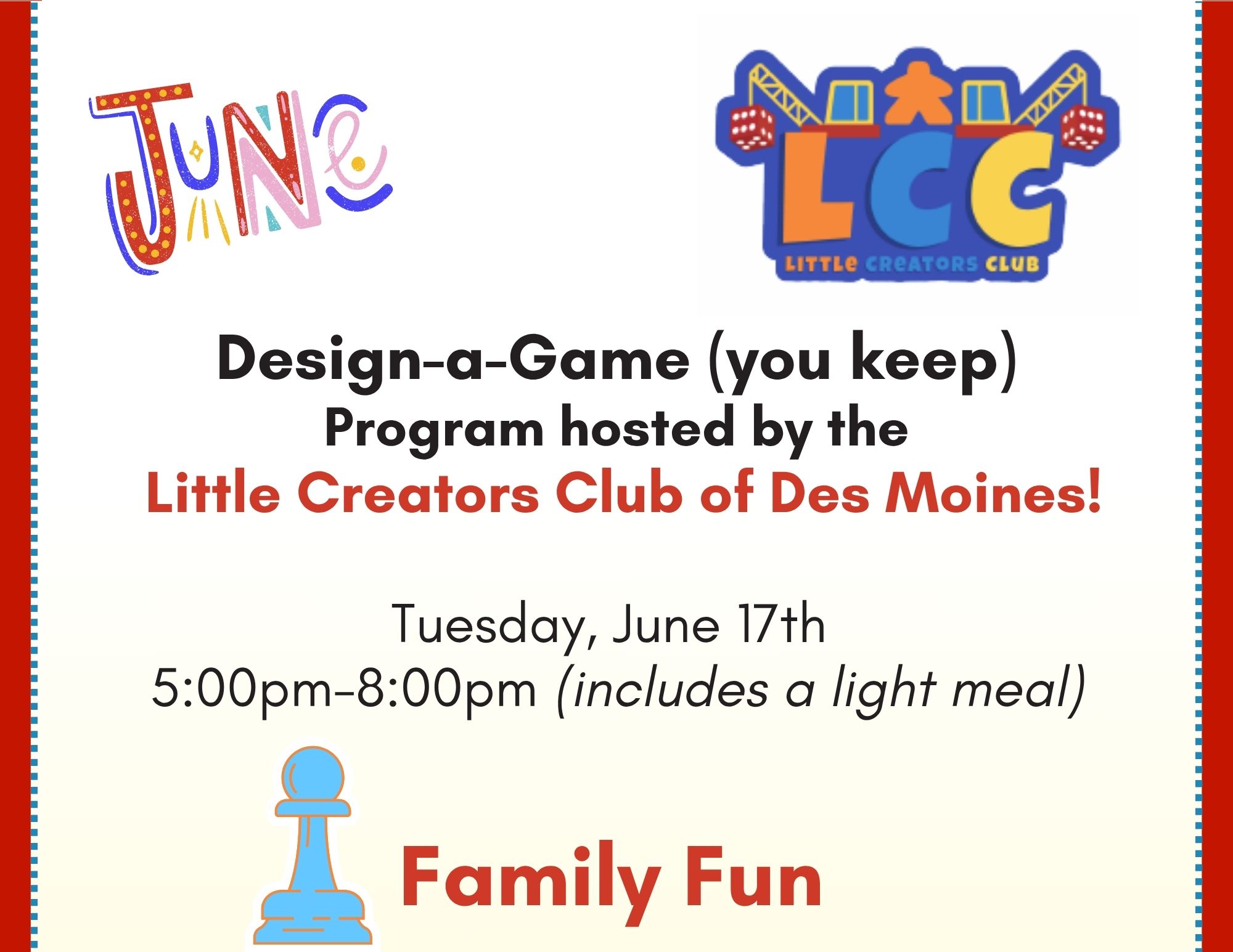 JUNE

LCC
LITTLE CREATORS CLUB

Design-a-Game (you keep)
Program hosted by the
Little Creators Club of Des Moines!

Tuesday, June 17th
5:00pm-8:00pm (includes a light meal)

Family Fun